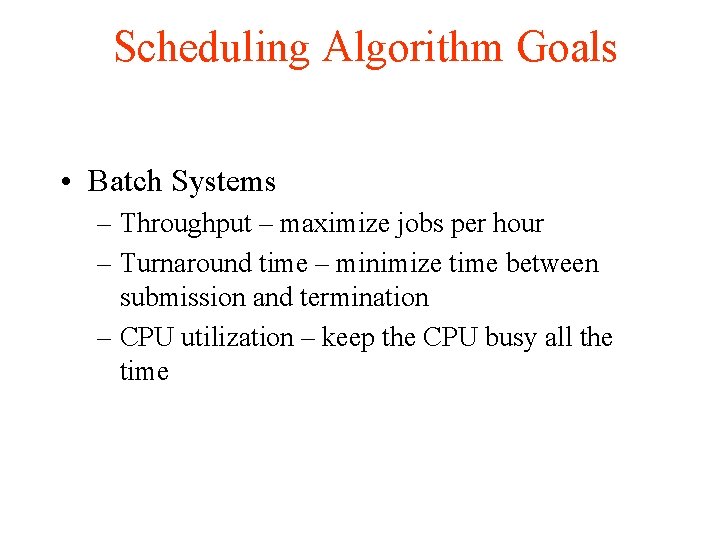 Scheduling Algorithm Goals

• Batch Systems
– Throughput – maximize jobs per hour
– Turnaround time – minimize time between submission and termination
– CPU utilization – keep the CPU busy all the time